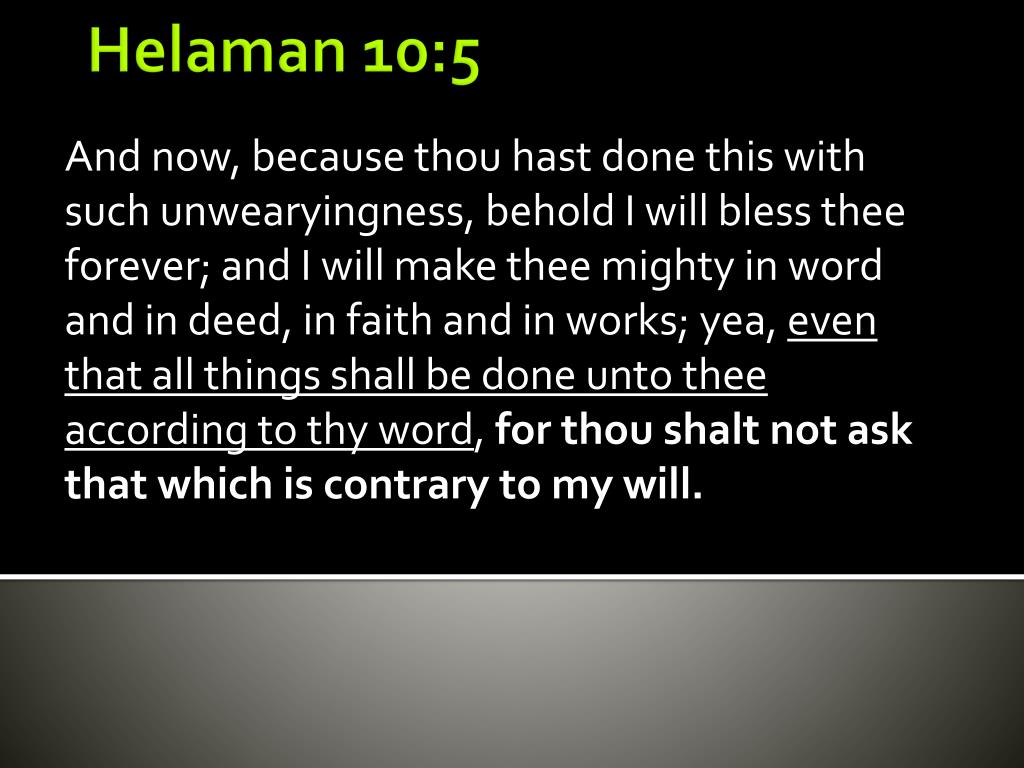 Helaman 10:5

And now, because thou hast done this with such unwearyingness, behold I will bless thee forever; and I will make thee mighty in word and in deed, in faith and in works; yea, even that all things shall be done unto thee according to thy word, for thou shalt not ask that which is contrary to my will.